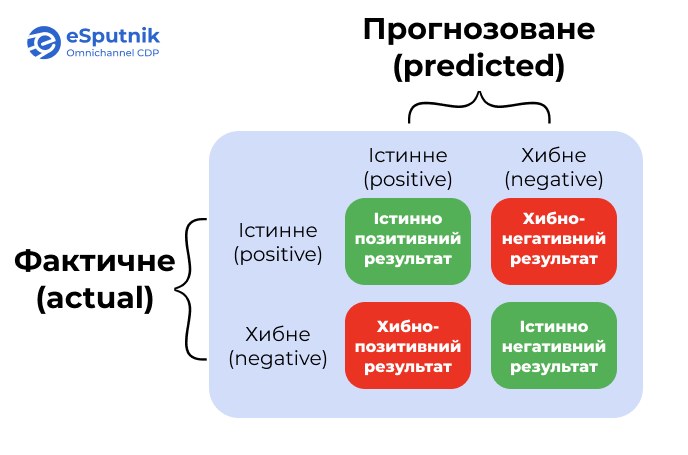 eSputnik
Omnichannel CDP

Прогнозоване (predicted)

Фактичне (actual)

| | Істинне (positive) | Хибне (negative) |
|---|---|---|
| Істинне (positive) | Істинно позитивний результат | Хибно-негативний результат |
| Хибне (negative) | Хибно-позитивний результат | Істинно негативний результат |